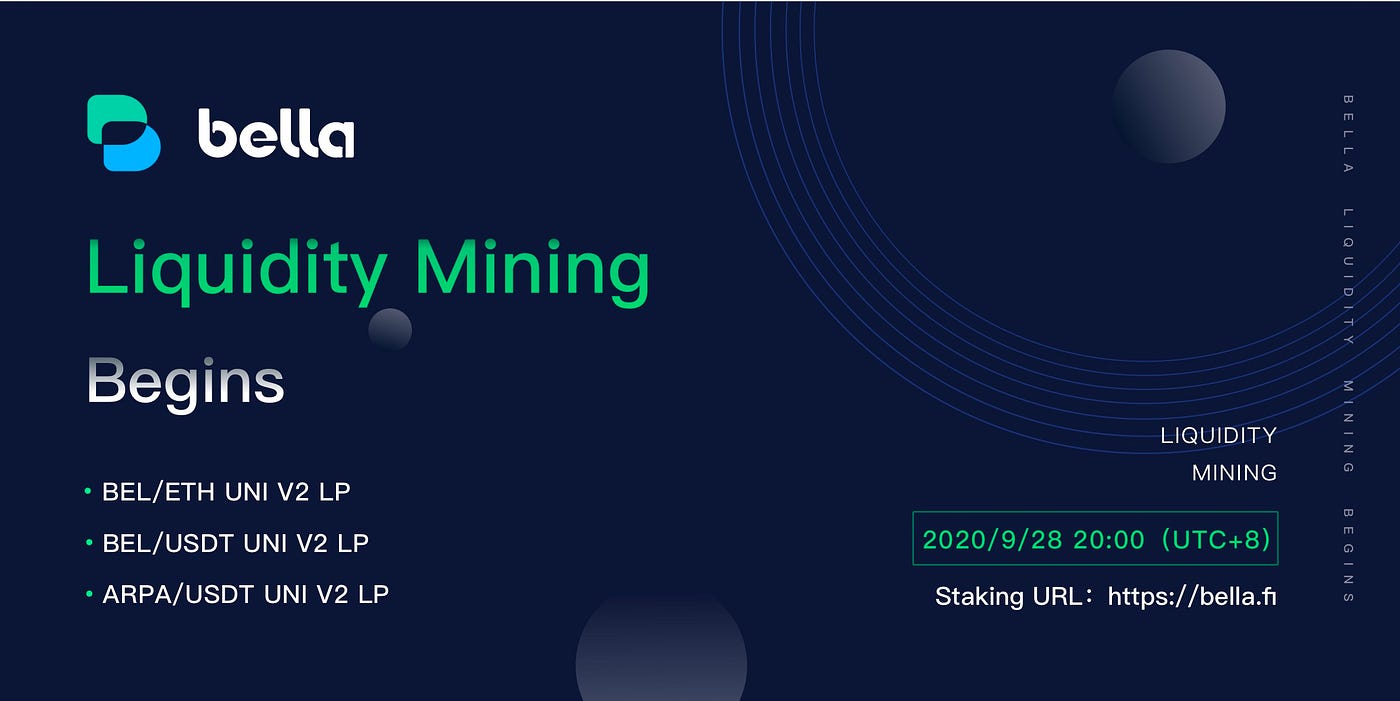 bella

Liquidity Mining

Begins

• BEL/ETH UNI V2 LP
• BEL/USDT UNI V2 LP
• ARPA/USDT UNI V2 LP

LIQUIDITY
MINING

2020/9/28 20:00 (UTC+8)

Staking URL: https://bella.fi

BELLA LIQUIDITY MINING BEGINS